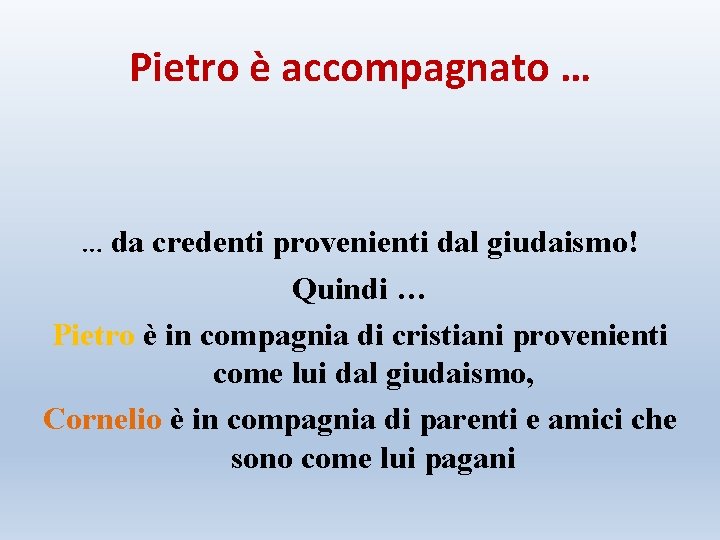 Pietro è accompagnato …

… da credenti provenienti dal giudaismo!

Quindi …

Pietro è in compagnia di cristiani provenienti come lui dal giudaismo,

Cornelio è in compagnia di parenti e amici che sono come lui pagani